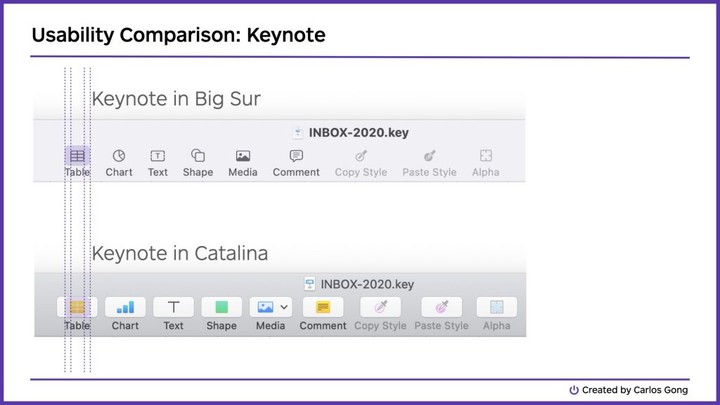 Usability Comparison: Keynote

Keynote in Big Sur

INBOX-2020.key

Table Chart Text Shape Media Comment Copy Style Paste Style Alpha

Keynote in Catalina

INBOX-2020.key

Table Chart Text Shape Media Comment Copy Style Paste Style Alpha

Created by Carlos Gong